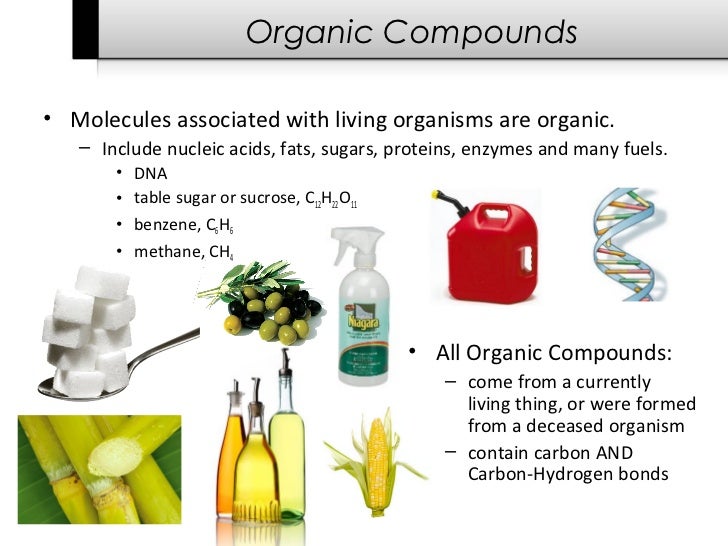 Organic Compounds

• Molecules associated with living organisms are organic.
– Include nucleic acids, fats, sugars, proteins, enzymes and many fuels.
• DNA
• table sugar or sucrose, $C_{12}H_{22}O_{11}$
• benzene, $C_6H_6$
• methane, $CH_4$

Niagara

• All Organic Compounds:
– come from a currently living thing, or were formed from a deceased organism
– contain carbon AND Carbon-Hydrogen bonds